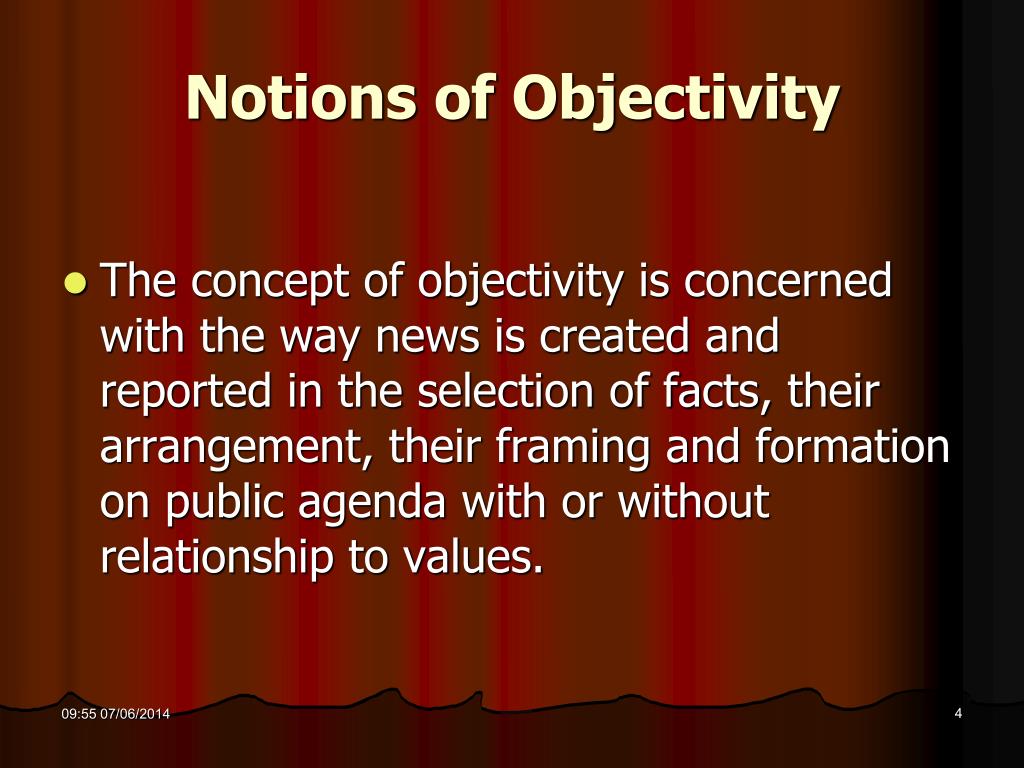 Notions of Objectivity

The concept of objectivity is concerned with the way news is created and reported in the selection of facts, their arrangement, their framing and formation on public agenda with or without relationship to values.

09:55 07/06/2014

4